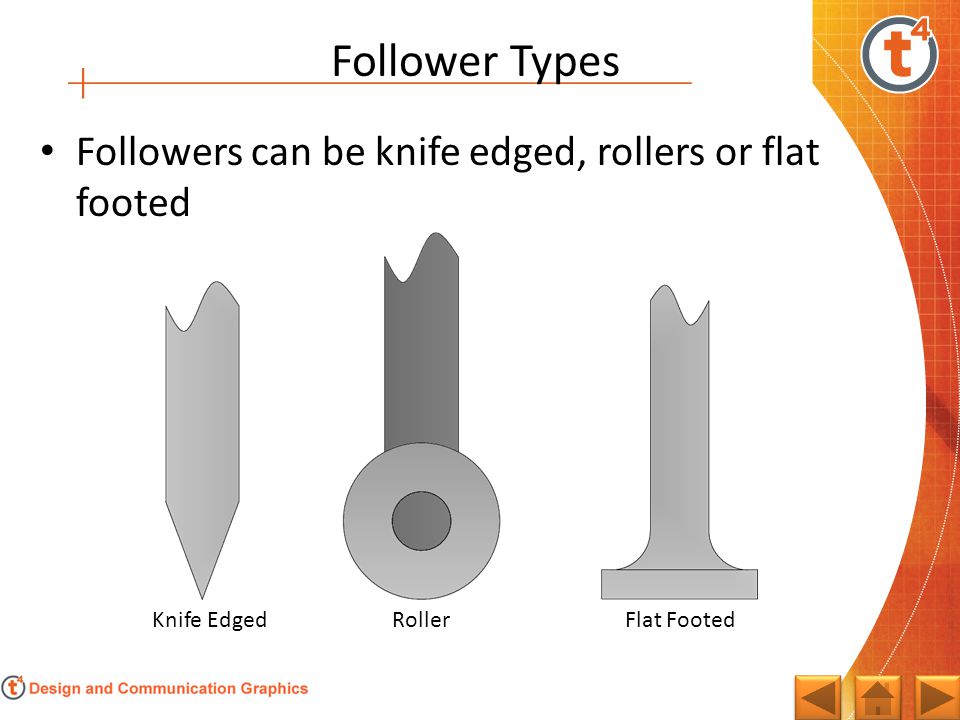 Follower Types

t4

• Followers can be knife edged, rollers or flat footed

Knife Edged

Roller

Flat Footed

t4 Design and Communication Graphics